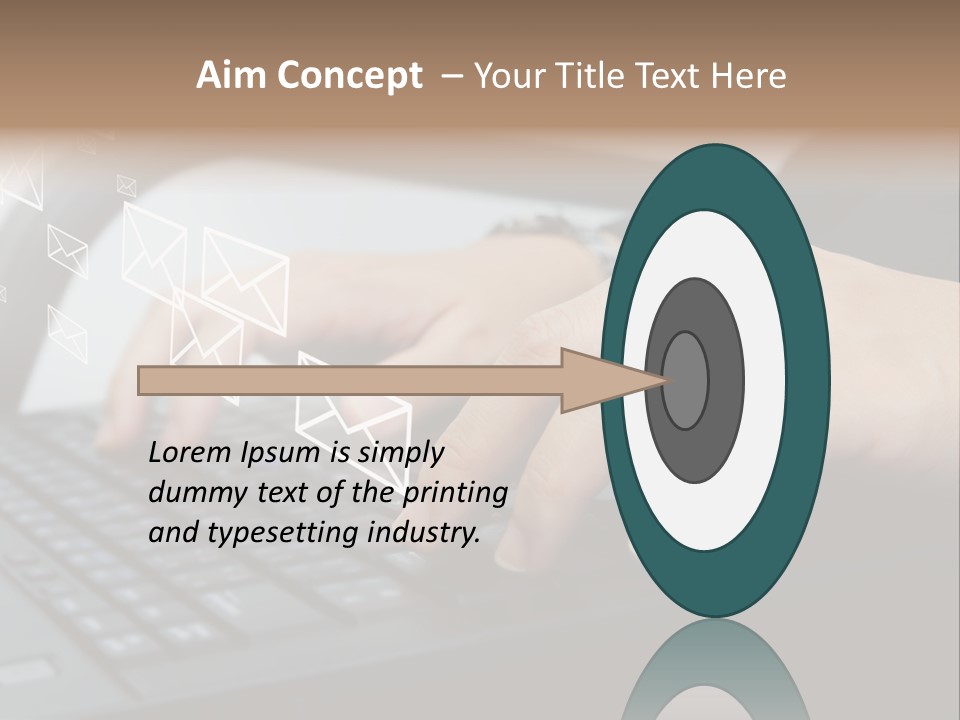 Aim Concept – Your Title Text Here

Lorem Ipsum is simply dummy text of the printing and typesetting industry.